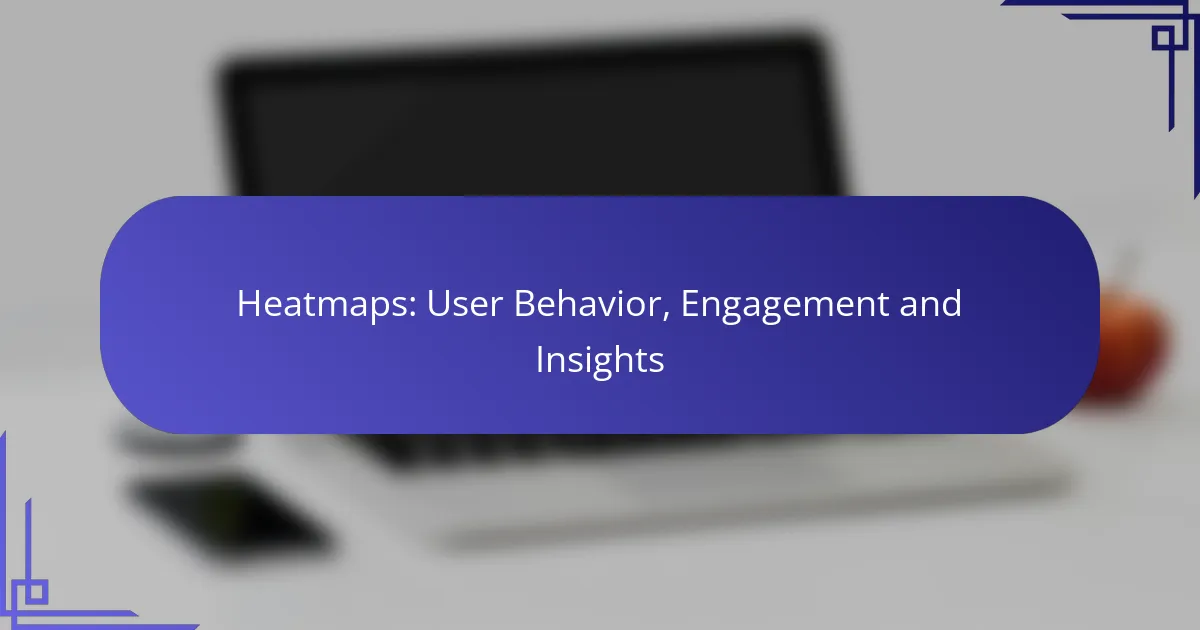 Heatmaps: User Behavior, Engagement and Insights